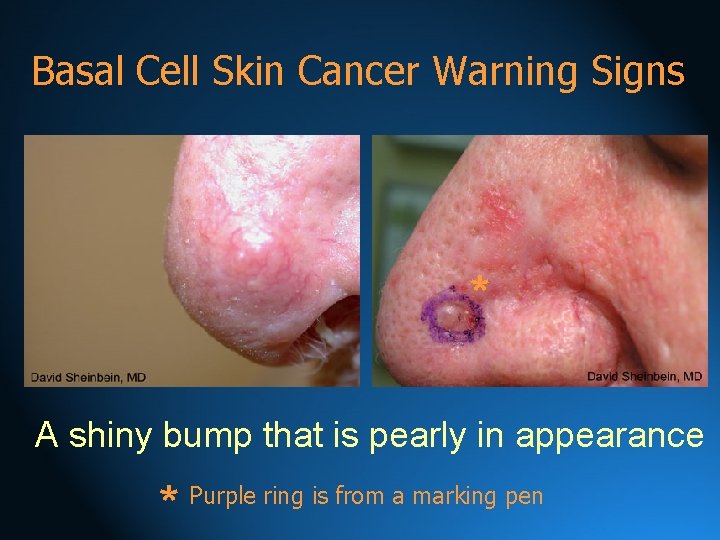 Basal Cell Skin Cancer Warning Signs

David Sheinbein, MD

*

David Sheinbein, MD

A shiny bump that is pearly in appearance

* Purple ring is from a marking pen